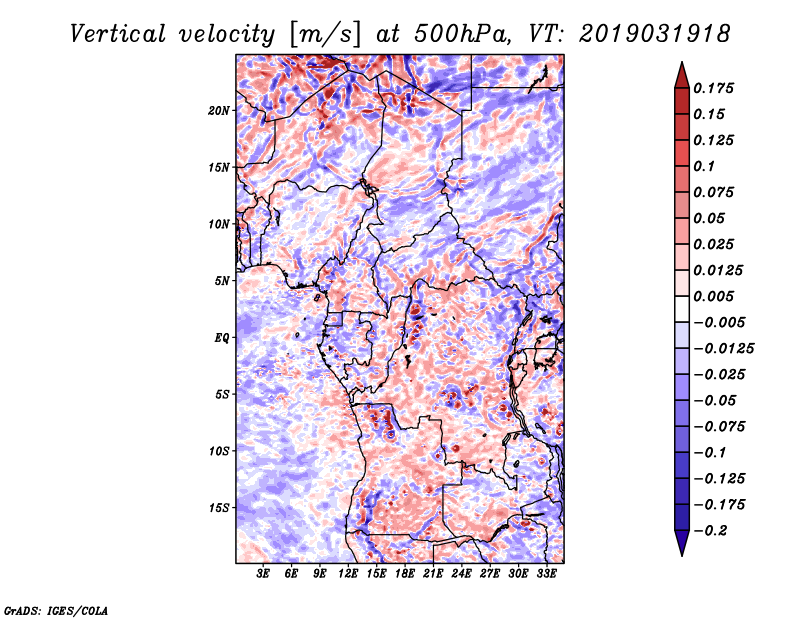 Vertical velocity [m/s] at 500hPa, VT: 2019031918

20N
15N
10N
5N
EQ
5S
10S
15S

3E 6E 9E 12E 15E 18E 21E 24E 27E 30E 33E

0.175
0.15
0.125
0.1
0.075
0.05
0.025
0.0125
0.005
−0.005
−0.0125
−0.025
−0.05
−0.075
−0.1
−0.125
−0.175
−0.2

GrADS: IGES/COLA